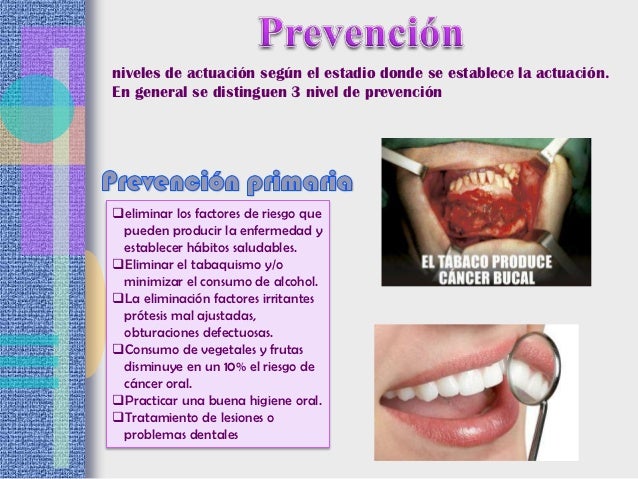 Prevención

niveles de actuación según el estadio donde se establece la actuación. En general se distinguen 3 nivel de prevención

Prevención primaria

❑eliminar los factores de riesgo que pueden producir la enfermedad y establecer hábitos saludables.
❑Eliminar el tabaquismo y/o minimizar el consumo de alcohol.
❑La eliminación factores irritantes prótesis mal ajustadas, obturaciones defectuosas.
❑Consumo de vegetales y frutas disminuye en un 10% el riesgo de cáncer oral.
❑Practicar una buena higiene oral.
❑Tratamiento de lesiones o problemas dentales

EL TABACO PRODUCE CÁNCER BUCAL